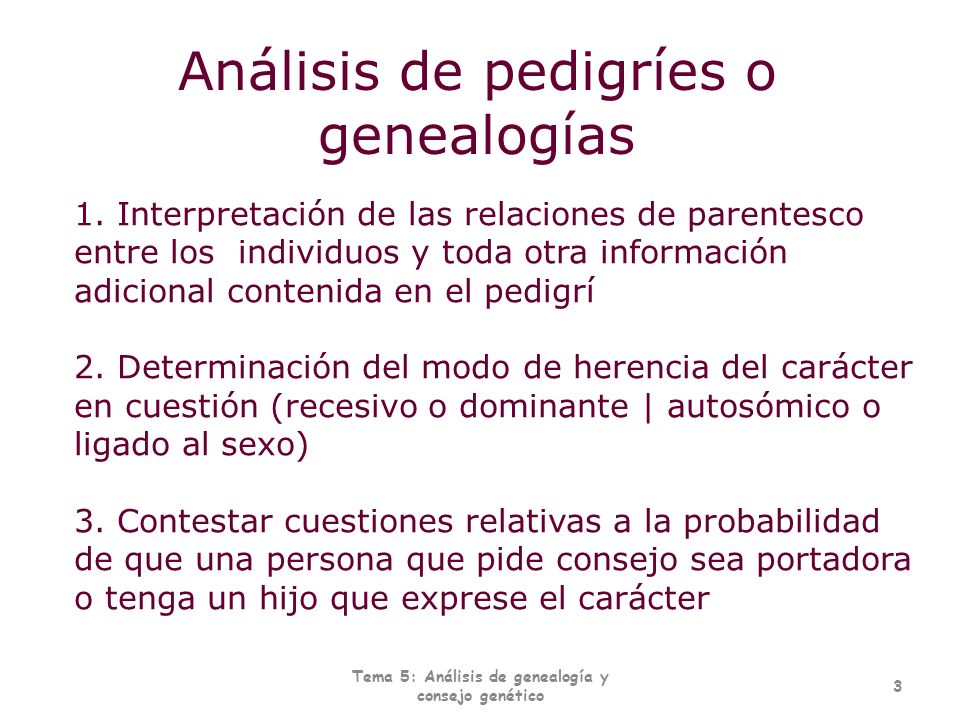 Análisis de pedigríes o genealogías

1. Interpretación de las relaciones de parentesco entre los individuos y toda otra información adicional contenida en el pedigrí

2. Determinación del modo de herencia del carácter en cuestión (recesivo o dominante | autosómico o ligado al sexo)

3. Contestar cuestiones relativas a la probabilidad de que una persona que pide consejo sea portadora o tenga un hijo que exprese el carácter

Tema 5: Análisis de genealogía y consejo genético

3